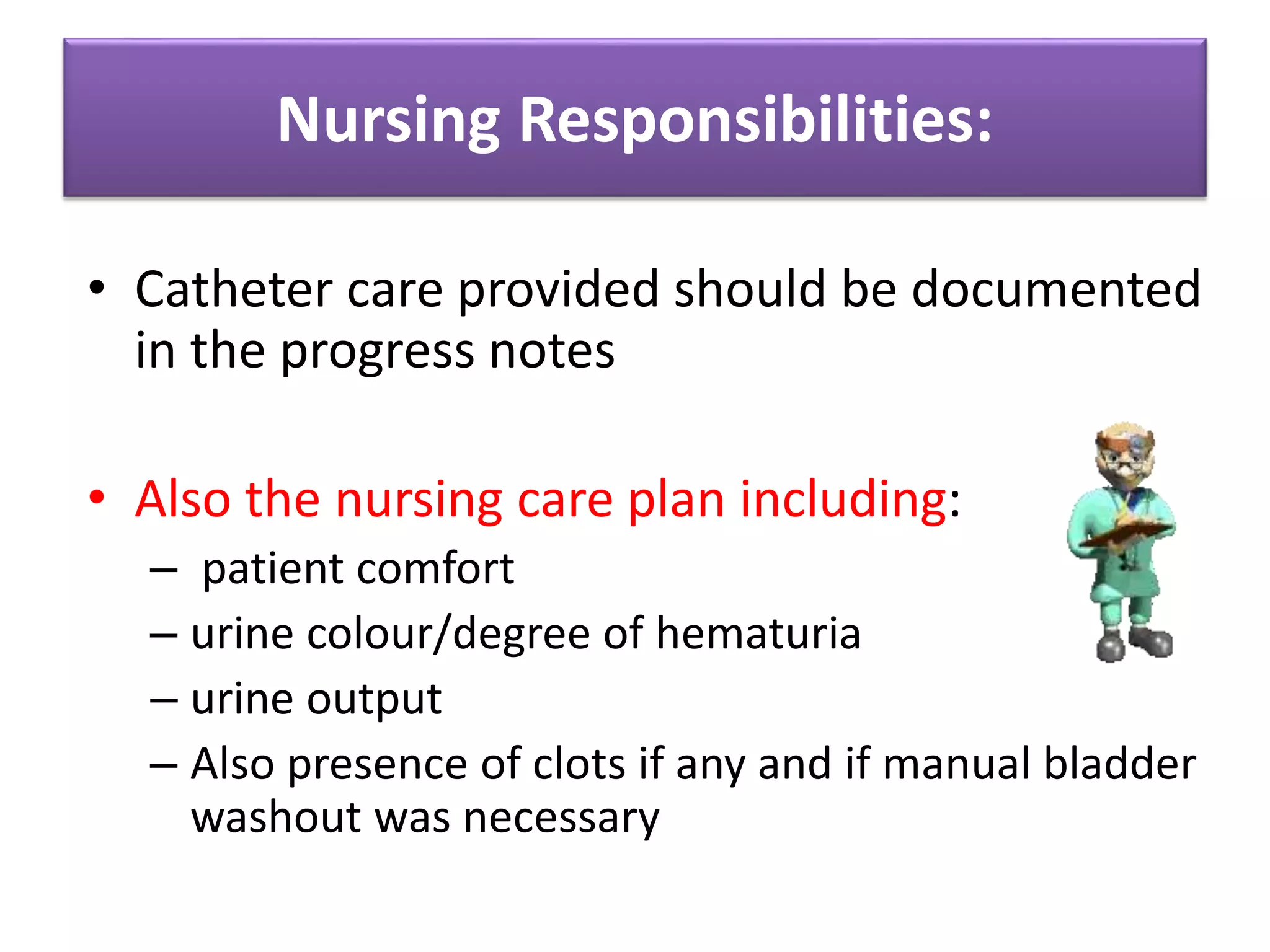 Nursing Responsibilities:

• Catheter care provided should be documented in the progress notes

• Also the nursing care plan including:
– patient comfort
– urine colour/degree of hematuria
– urine output
– Also presence of clots if any and if manual bladder washout was necessary